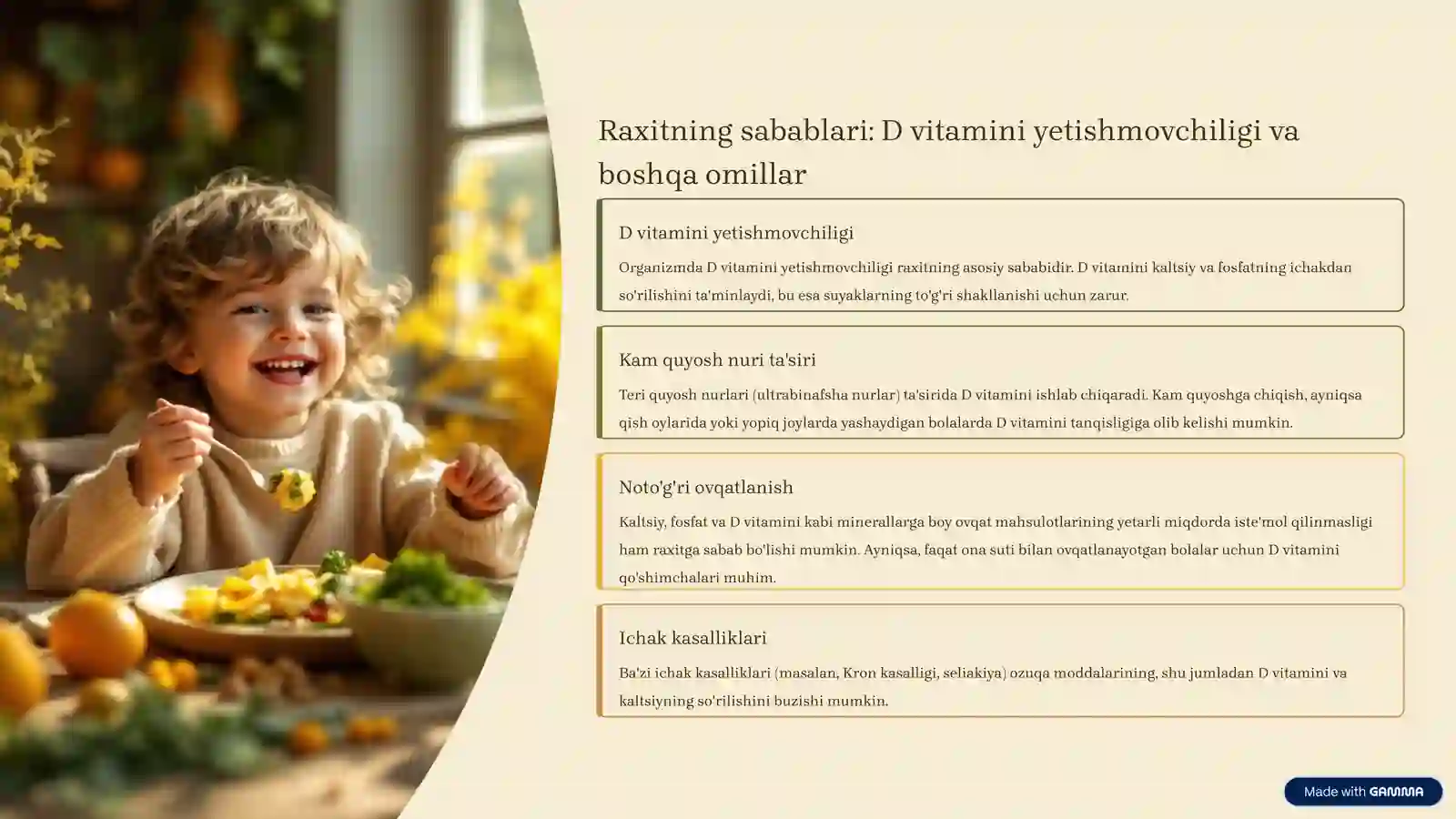 Raxitning sabablari: D vitamini yetishmovchiligi va boshqa omillar

D vitamini yetishmovchiligi

Organizmda D vitamini yetishmovchiligi raxitning asosiy sababidir. D vitamini kaltsiy va fosfatning ichakdan so'rilishini ta'minlaydi, bu esa suyaklarning to'g'ri shakllanishi uchun zarur.

Kam quyosh nuri ta'siri

Teri quyosh nurlari (ultrabinafsha nurlar) ta'sirida D vitamini ishlab chiqaradi. Kam quyoshga chiqish, ayniqsa qish oylarida yoki yopiq joylarda yashaydigan bolalarda D vitamini tanqisligiga olib kelishi mumkin.

Noto'g'ri ovqatlanish

Kaltsiy, fosfat va D vitamini kabi minerallarga boy ovqat mahsulotlarining yetarli miqdorda iste'mol qilinmasligi ham raxitga sabab bo'lishi mumkin. Ayniqsa, faqat ona suti bilan ovqatlanayotgan bolalar uchun D vitamini qo'shimchalari muhim.

Ichak kasalliklari

Ba'zi ichak kasalliklari (masalan, Kron kasalligi, seliakiya) ozuqa moddalarining, shu jumladan D vitamini va kaltsiyning so'rilishini buzishi mumkin.

Made with GAMMA